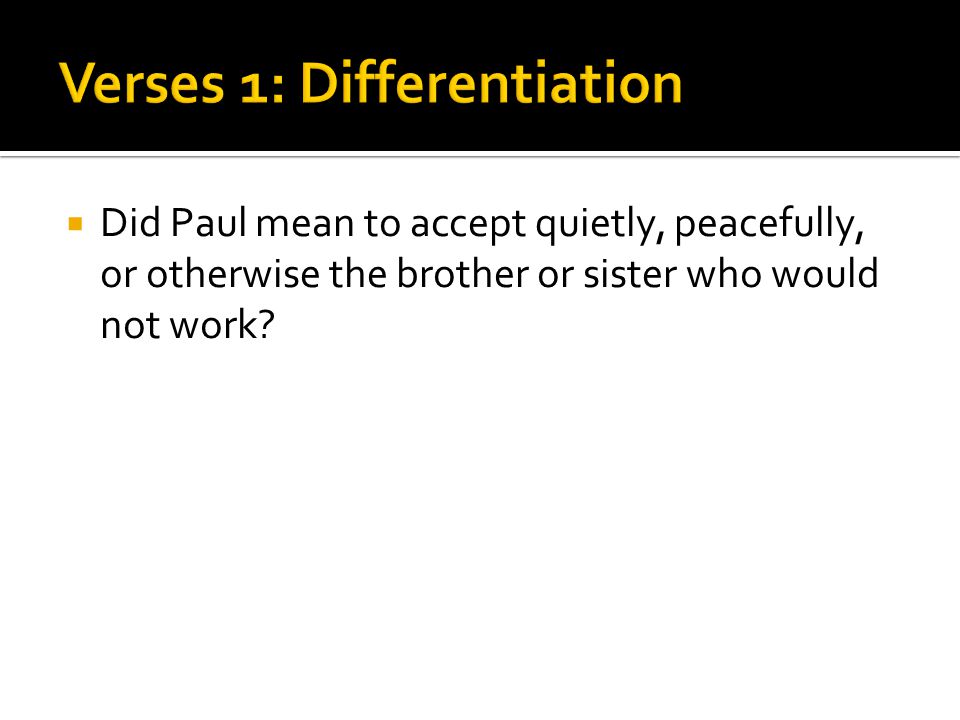 Verses 1: Differentiation

Did Paul mean to accept quietly, peacefully, or otherwise the brother or sister who would not work?